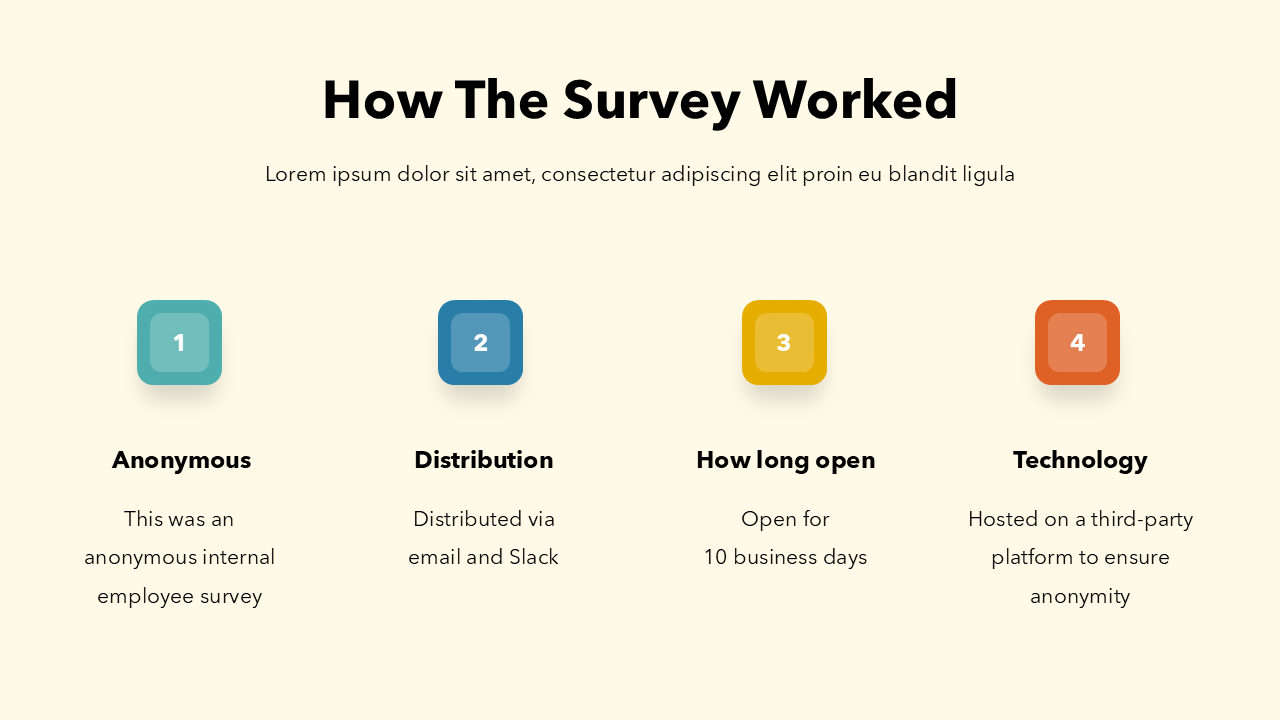 How The Survey Worked

Lorem ipsum dolor sit amet, consectetur adipiscing elit proin eu blandit ligula

1

Anonymous

This was an anonymous internal employee survey

2

Distribution

Distributed via email and Slack

3

How long open

Open for 10 business days

4

Technology

Hosted on a third-party platform to ensure anonymity